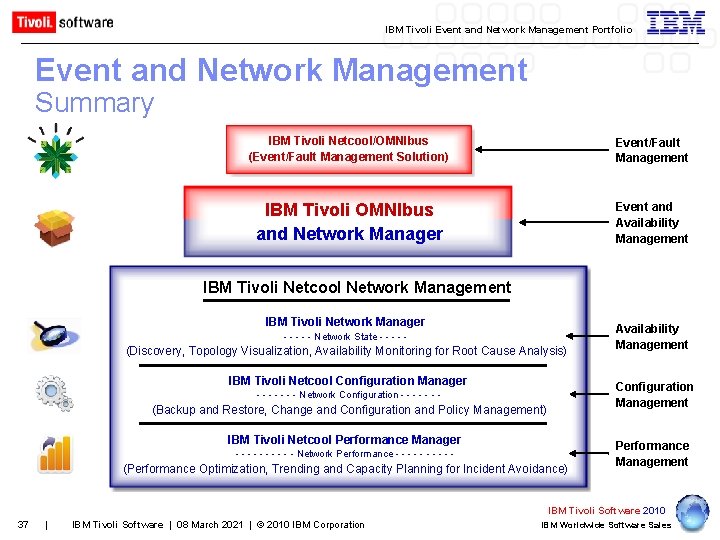 Tivoli. software

IBM Tivoli Event and Network Management Portfolio

IBM

Event and Network Management
Summary

IBM Tivoli Netcool/OMNIbus
(Event/Fault Management Solution)

Event/Fault Management

IBM Tivoli OMNIbus
and Network Manager

Event and Availability Management

IBM Tivoli Netcool Network Management

IBM Tivoli Network Manager
- - - - - Network State - - - - -
(Discovery, Topology Visualization, Availability Monitoring for Root Cause Analysis)

Availability Management

IBM Tivoli Netcool Configuration Manager
- - - - - - - Network Configuration - - - - - - -
(Backup and Restore, Change and Configuration and Policy Management)

Configuration Management

IBM Tivoli Netcool Performance Manager
- - - - - - - - - - Network Performance - - - - - - - - - -
(Performance Optimization, Trending and Capacity Planning for Incident Avoidance)

Performance Management

37 | IBM Tivoli Software | 08 March 2021 | © 2010 IBM Corporation

IBM Tivoli Software 2010
IBM Worldwide Software Sales